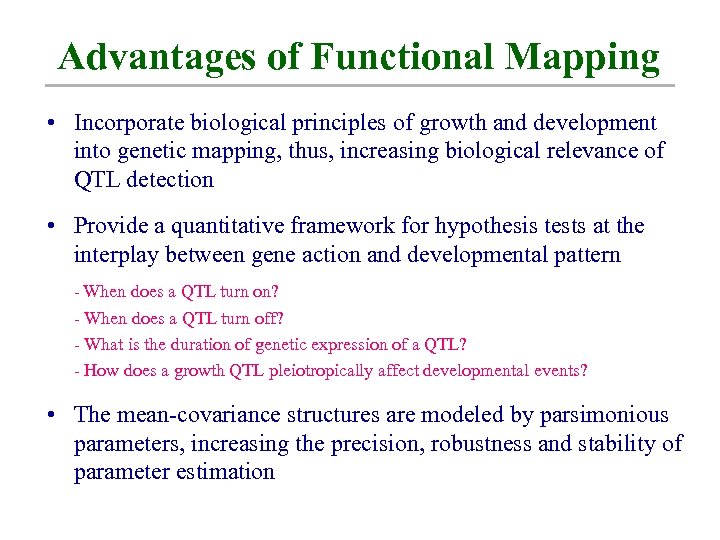 Advantages of Functional Mapping

• Incorporate biological principles of growth and development into genetic mapping, thus, increasing biological relevance of QTL detection

• Provide a quantitative framework for hypothesis tests at the interplay between gene action and developmental pattern

- When does a QTL turn on?
- When does a QTL turn off?
- What is the duration of genetic expression of a QTL?
- How does a growth QTL pleiotropically affect developmental events?

• The mean-covariance structures are modeled by parsimonious parameters, increasing the precision, robustness and stability of parameter estimation